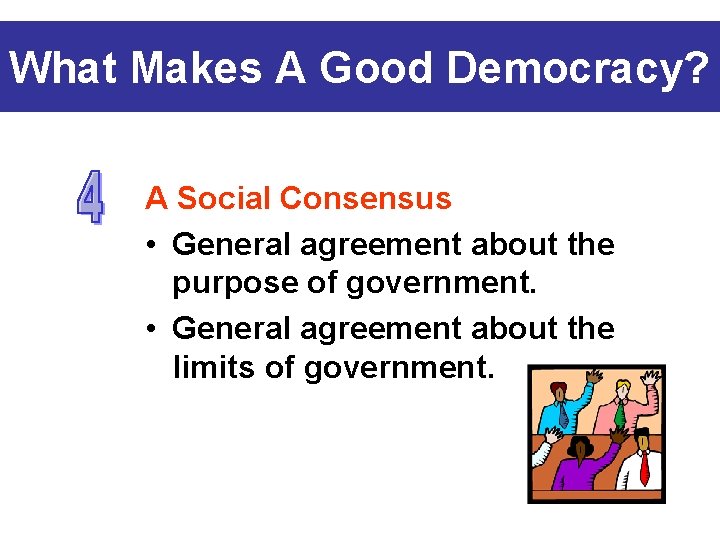 What Makes A Good Democracy?

4

A Social Consensus

• General agreement about the purpose of government.

• General agreement about the limits of government.